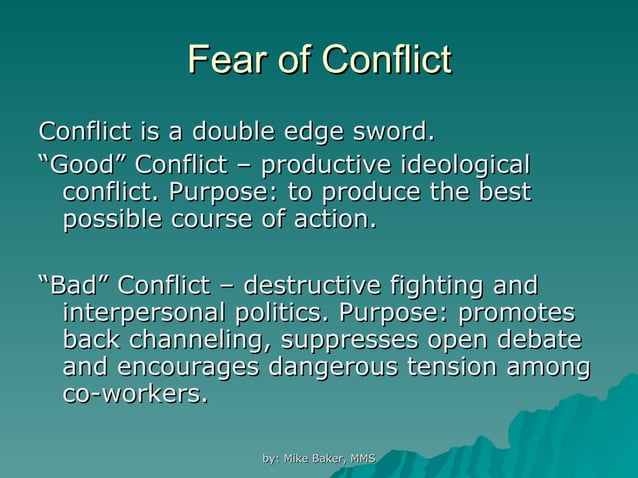 Fear of Conflict

Conflict is a double edge sword.

“Good” Conflict – productive ideological conflict. Purpose: to produce the best possible course of action.

“Bad” Conflict – destructive fighting and interpersonal politics. Purpose: promotes back channeling, suppresses open debate and encourages dangerous tension among co-workers.

by: Mike Baker, MMS